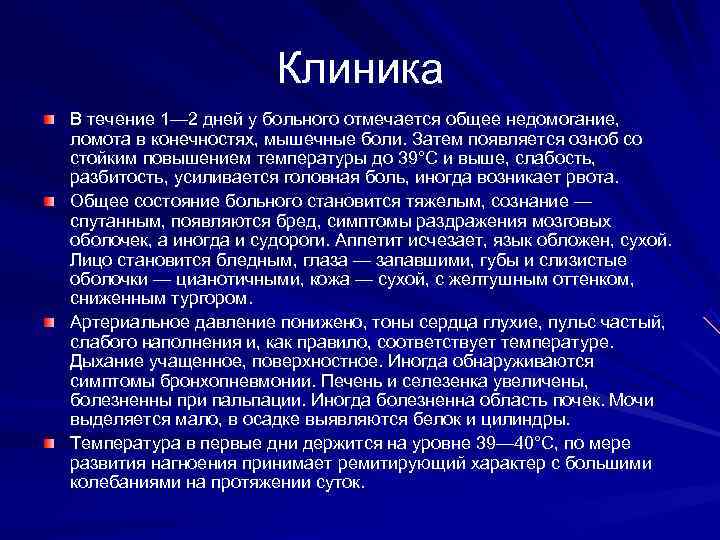 Клиника

В течение 1—2 дней у больного отмечается общее недомогание, ломота в конечностях, мышечные боли. Затем появляется озноб со стойким повышением температуры до 39°С и выше, слабость, разбитость, усиливается головная боль, иногда возникает рвота.

Общее состояние больного становится тяжелым, сознание — спутанным, появляются бред, симптомы раздражения мозговых оболочек, а иногда и судороги. Аппетит исчезает, язык обложен, сухой. Лицо становится бледным, глаза — запавшими, губы и слизистые оболочки — цианотичными, кожа — сухой, с желтушным оттенком, сниженным тургором.

Артериальное давление понижено, тоны сердца глухие, пульс частый, слабого наполнения и, как правило, соответствует температуре. Дыхание учащенное, поверхностное. Иногда обнаруживаются симптомы бронхопневмонии. Печень и селезенка увеличены, болезненны при пальпации. Иногда болезненна область почек. Мочи выделяется мало, в осадке выявляются белок и цилиндры.

Температура в первые дни держится на уровне 39—40°С, по мере развития нагноения принимает ремитирующий характер с большими колебаниями на протяжении суток.